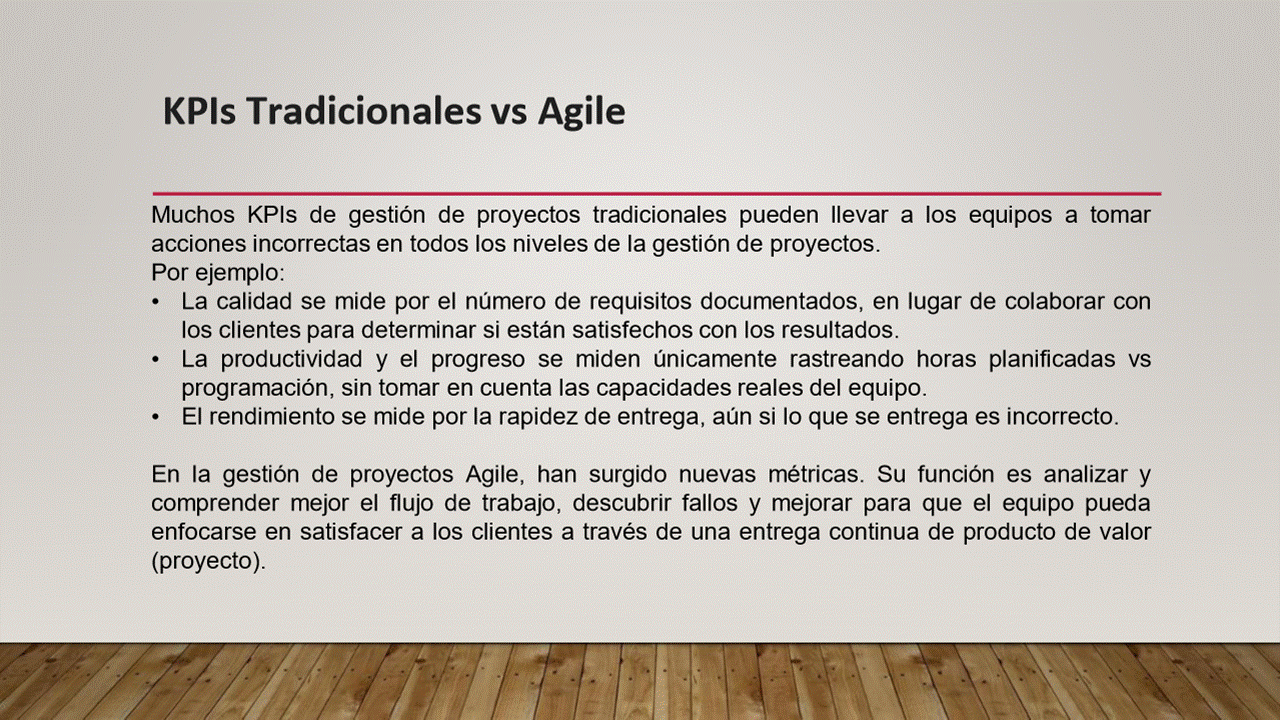 KPIs Tradicionales vs Agile

Muchos KPIs de gestión de proyectos tradicionales pueden llevar a los equipos a tomar acciones incorrectas en todos los niveles de la gestión de proyectos.
Por ejemplo:
• La calidad se mide por el número de requisitos documentados, en lugar de colaborar con los clientes para determinar si están satisfechos con los resultados.
• La productividad y el progreso se miden únicamente rastreando horas planificadas vs programación, sin tomar en cuenta las capacidades reales del equipo.
• El rendimiento se mide por la rapidez de entrega, aún si lo que se entrega es incorrecto.

En la gestión de proyectos Agile, han surgido nuevas métricas. Su función es analizar y comprender mejor el flujo de trabajo, descubrir fallos y mejorar para que el equipo pueda enfocarse en satisfacer a los clientes a través de una entrega continua de producto de valor (proyecto).